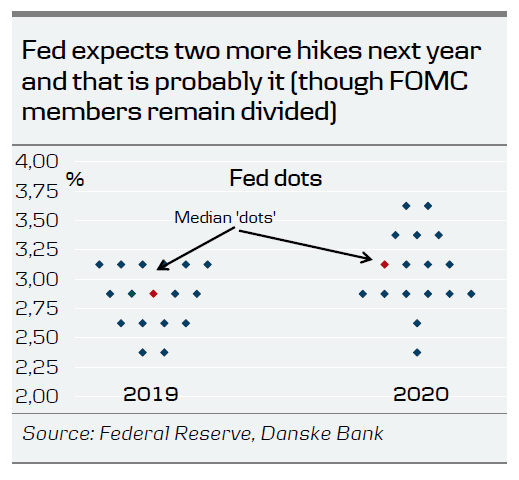 Fed expects two more hikes next year and that is probably it (though FOMC members remain divided)

4,00
3,75
3,50
3,25
3,00
2,75
2,50
2,25
2,00

%

Fed dots

Median 'dots'

2019

2020

Source: Federal Reserve, Danske Bank